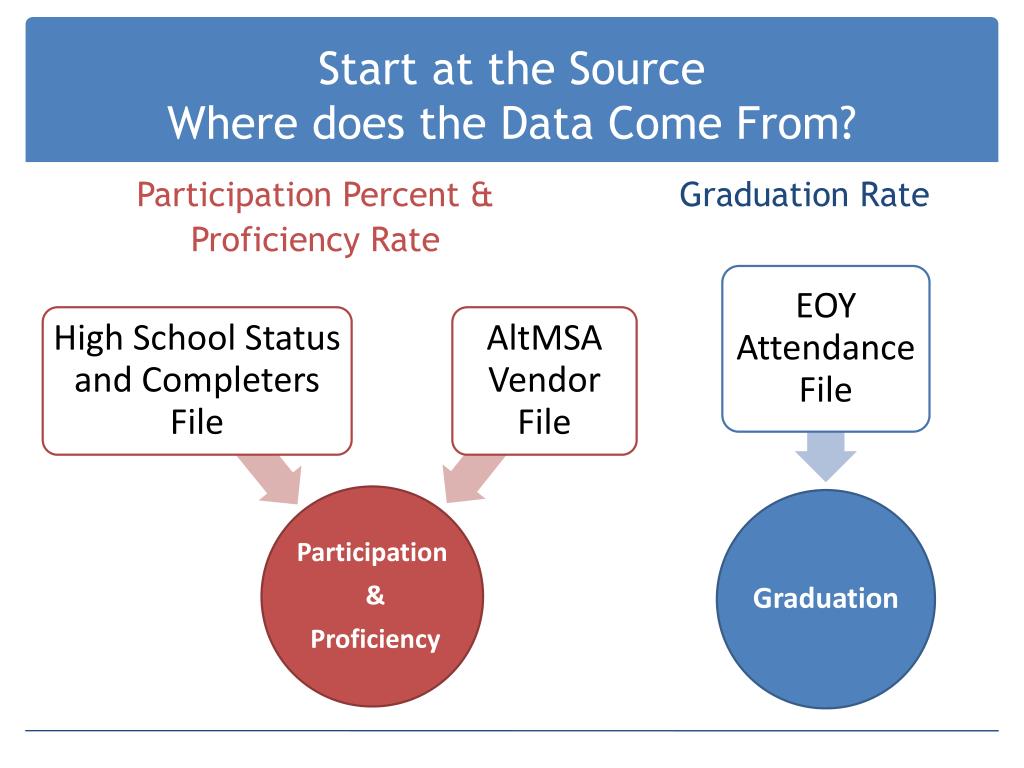 Start at the Source
Where does the Data Come From?

Participation Percent & Proficiency Rate

High School Status and Completers File

AltMSA Vendor File

Participation & Proficiency

Graduation Rate

EOY Attendance File

Graduation